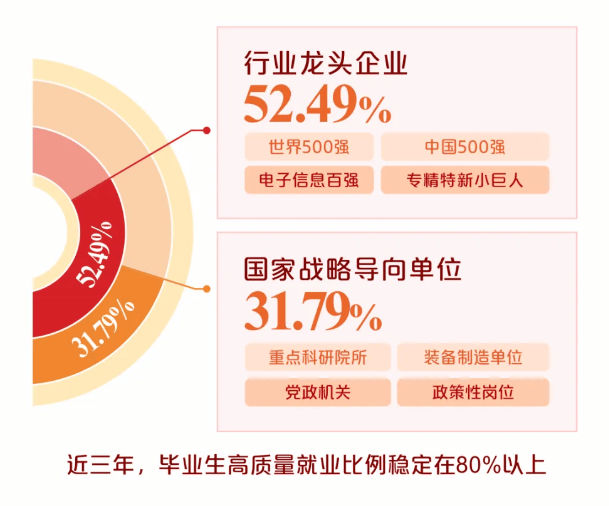 52.49%

31.79%

行业龙头企业
52.49%
世界500强
中国500强
电子信息百强
专精特新小巨人

国家战略导向单位
31.79%
重点科研院所
装备制造单位
党政机关
政策性岗位

近三年，毕业生高质量就业比例稳定在80%以上